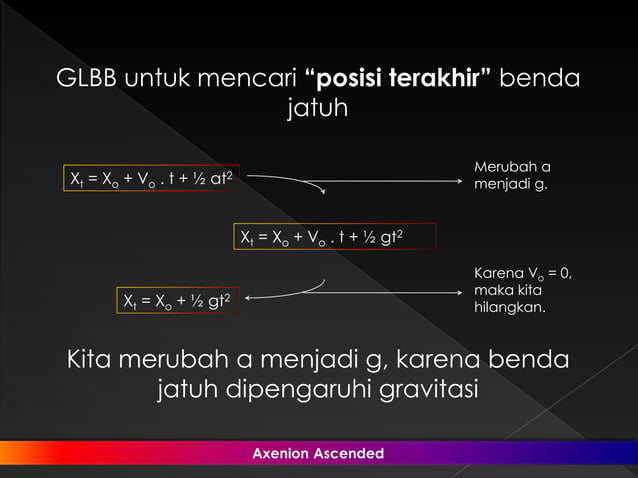 GLBB untuk mencari **"posisi terakhir"** benda jatuh

$X_t = X_o + V_o . t + ½ at^2$

Merubah a menjadi g.

$X_t = X_o + V_o . t + ½ gt^2$

Karena $V_o = 0$, maka kita hilangkan.

$X_t = X_o + ½ gt^2$

Kita merubah a menjadi g, karena benda jatuh dipengaruhi gravitasi

Axenion Ascended